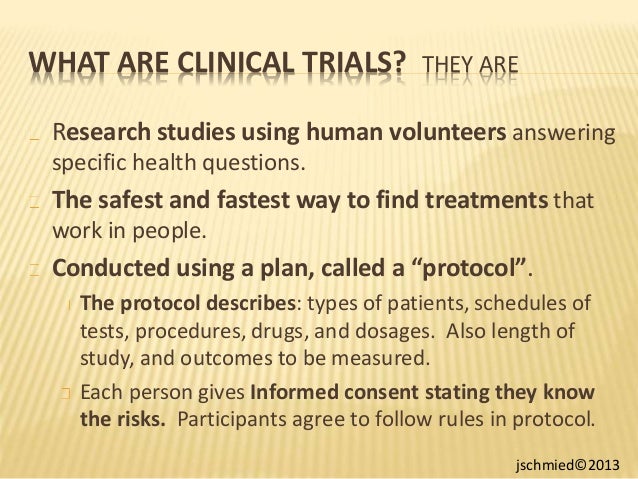 WHAT ARE CLINICAL TRIALS? THEY ARE

Research studies using human volunteers answering specific health questions.

The safest and fastest way to find treatments that work in people.

Conducted using a plan, called a “protocol”.

The protocol describes: types of patients, schedules of tests, procedures, drugs, and dosages. Also length of study, and outcomes to be measured.

Each person gives Informed consent stating they know the risks. Participants agree to follow rules in protocol.

jschmied©2013